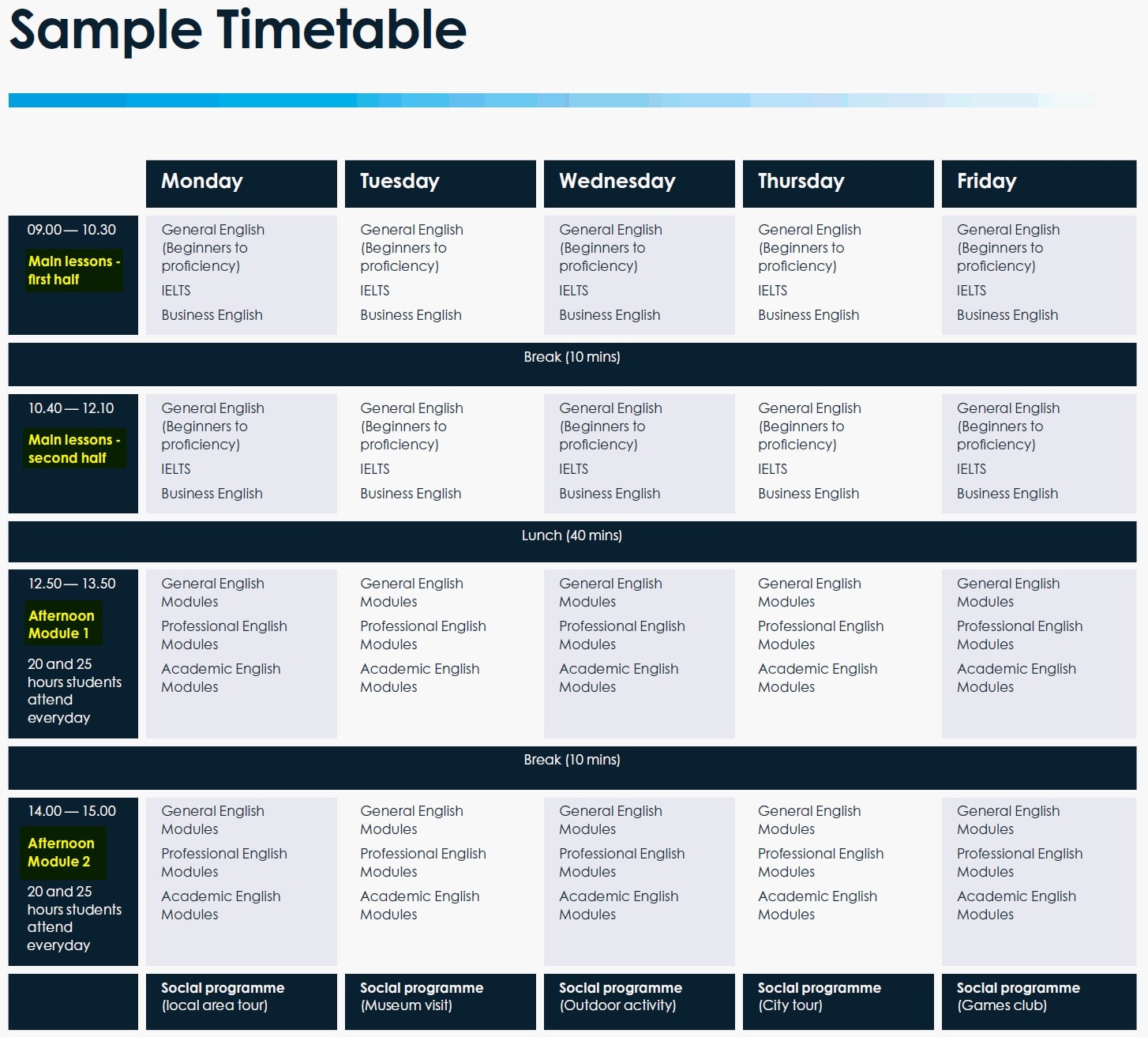 Sample Timetable

| | Monday | Tuesday | Wednesday | Thursday | Friday |
|---|---|---|---|---|---|
| 09.00 — 10.30 Main lessons - first half | General English (Beginners to proficiency) IELTS Business English | General English (Beginners to proficiency) IELTS Business English | General English (Beginners to proficiency) IELTS Business English | General English (Beginners to proficiency) IELTS Business English | General English (Beginners to proficiency) IELTS Business English |
| Break (10 mins) | | | | | |
| 10.40 — 12.10 Main lessons - second half | General English (Beginners to proficiency) IELTS Business English | General English (Beginners to proficiency) IELTS Business English | General English (Beginners to proficiency) IELTS Business English | General English (Beginners to proficiency) IELTS Business English | General English (Beginners to proficiency) IELTS Business English |
| Lunch (40 mins) | | | | | |
| 12.50 — 13.50 Afternoon Module 1 20 and 25 hours students attend everyday | General English Modules Professional English Modules Academic English Modules | General English Modules Professional English Modules Academic English Modules | General English Modules Professional English Modules Academic English Modules | General English Modules Professional English Modules Academic English Modules | General English Modules Professional English Modules Academic English Modules |
| Break (10 mins) | | | | | |
| 14.00 — 15.00 Afternoon Module 2 20 and 25 hours students attend everyday | General English Modules Professional English Modules Academic English Modules | General English Modules Professional English Modules Academic English Modules | General English Modules Professional English Modules Academic English Modules | General English Modules Professional English Modules Academic English Modules | General English Modules Professional English Modules Academic English Modules |
| | Social programme (local area tour) | Social programme (Museum visit) | Social programme (Outdoor activity) | Social programme (City tour) | Social programme (Games club) |